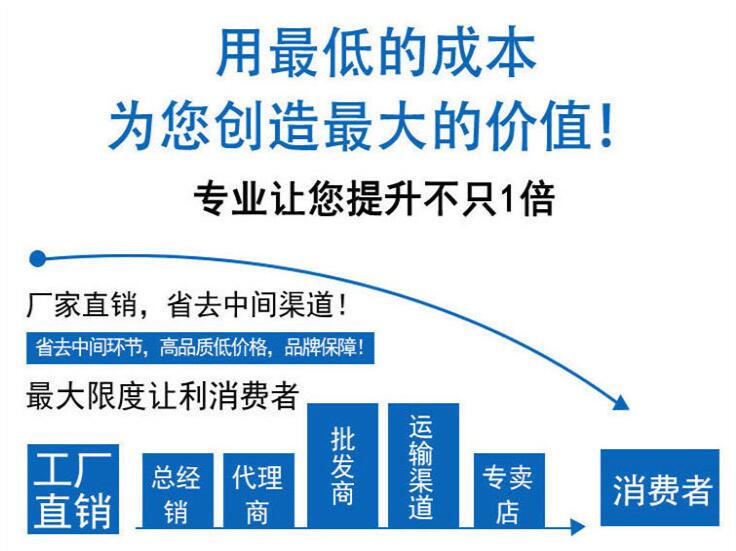 用最低的成本
为您创造最大的价值！

专业让您提升不只1倍

厂家直销，省去中间渠道！

省去中间环节，高品质低价格，品牌保障！

最大限度让利消费者

工厂直销

总经销

代理商

批发商

运输渠道

专卖店

消费者